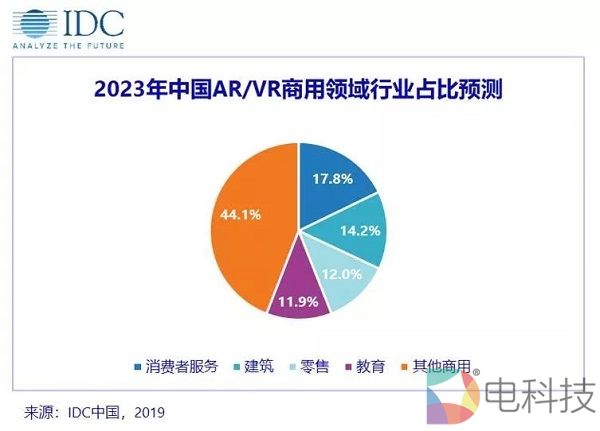 IDC
ANALYZE THE FUTURE

2023年中国AR/VR商用领域行业占比预测

17.8%
14.2%
12.0%
11.9%
44.1%

消费者服务 建筑 零售 教育 其他商用

来源：IDC中国，2019

电科技